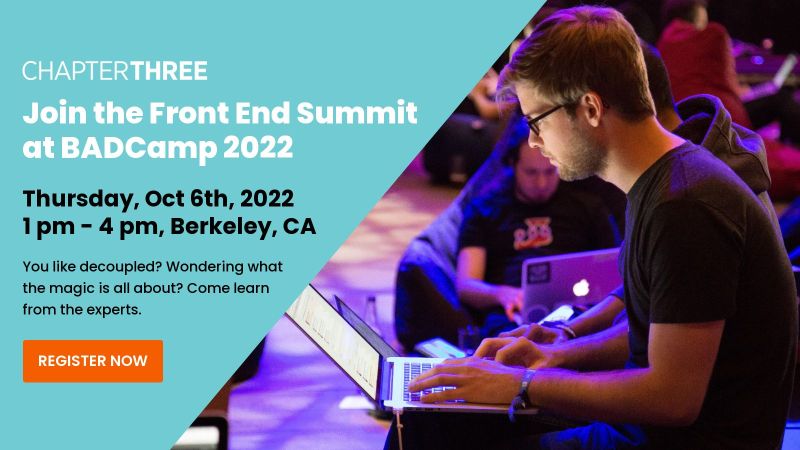 CHAPTERTHREE

Join the Front End Summit at BADCamp 2022

Thursday, Oct 6th, 2022
1 pm - 4 pm, Berkeley, CA

You like decoupled? Wondering what the magic is all about? Come learn from the experts.

REGISTER NOW